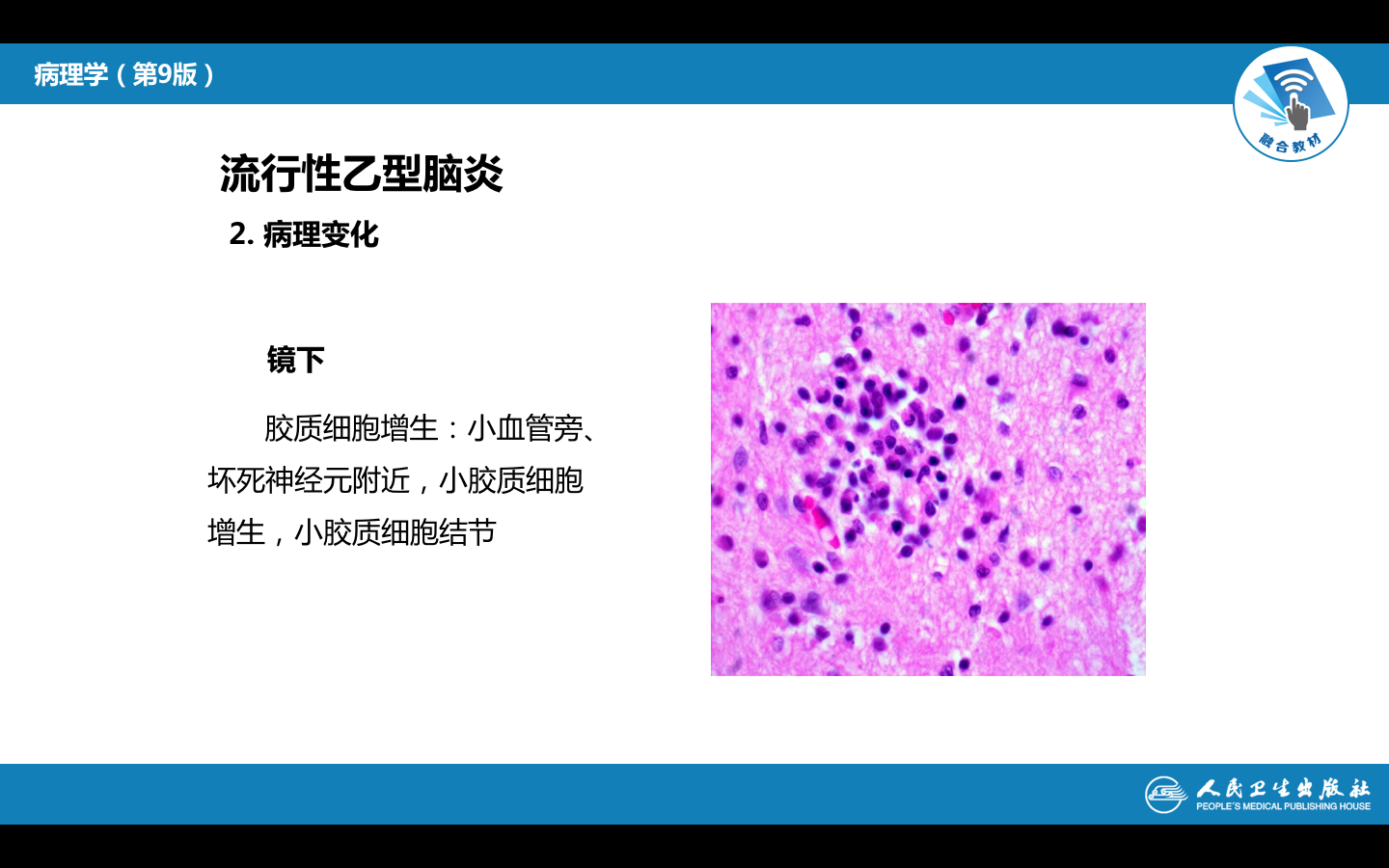 病理学（第9版）

融合教材

流行性乙型脑炎

2. 病理变化

镜下

胶质细胞增生：小血管旁、坏死神经元附近，小胶质细胞增生，小胶质细胞结节

人民卫生出版社
PEOPLE'S MEDICAL PUBLISHING HOUSE